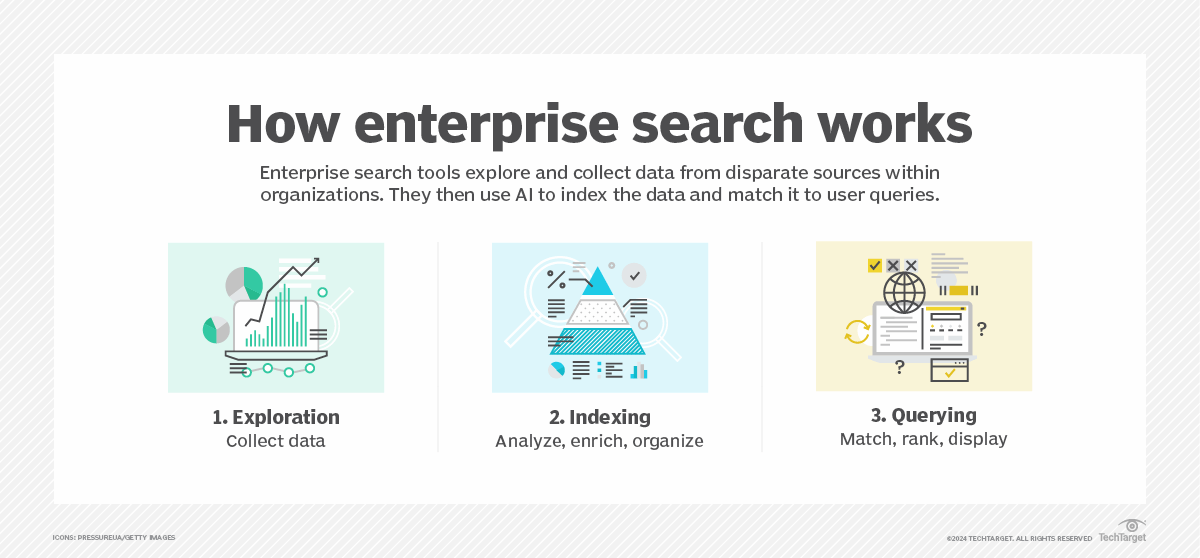 How enterprise search works

Enterprise search tools explore and collect data from disparate sources within organizations. They then use AI to index the data and match it to user queries.

1. Exploration
Collect data

2. Indexing
Analyze, enrich, organize

3. Querying
Match, rank, display

ICONS: PRESSUREUA/GETTY IMAGES

©2024 TECHTARGET. ALL RIGHTS RESERVED TechTarget